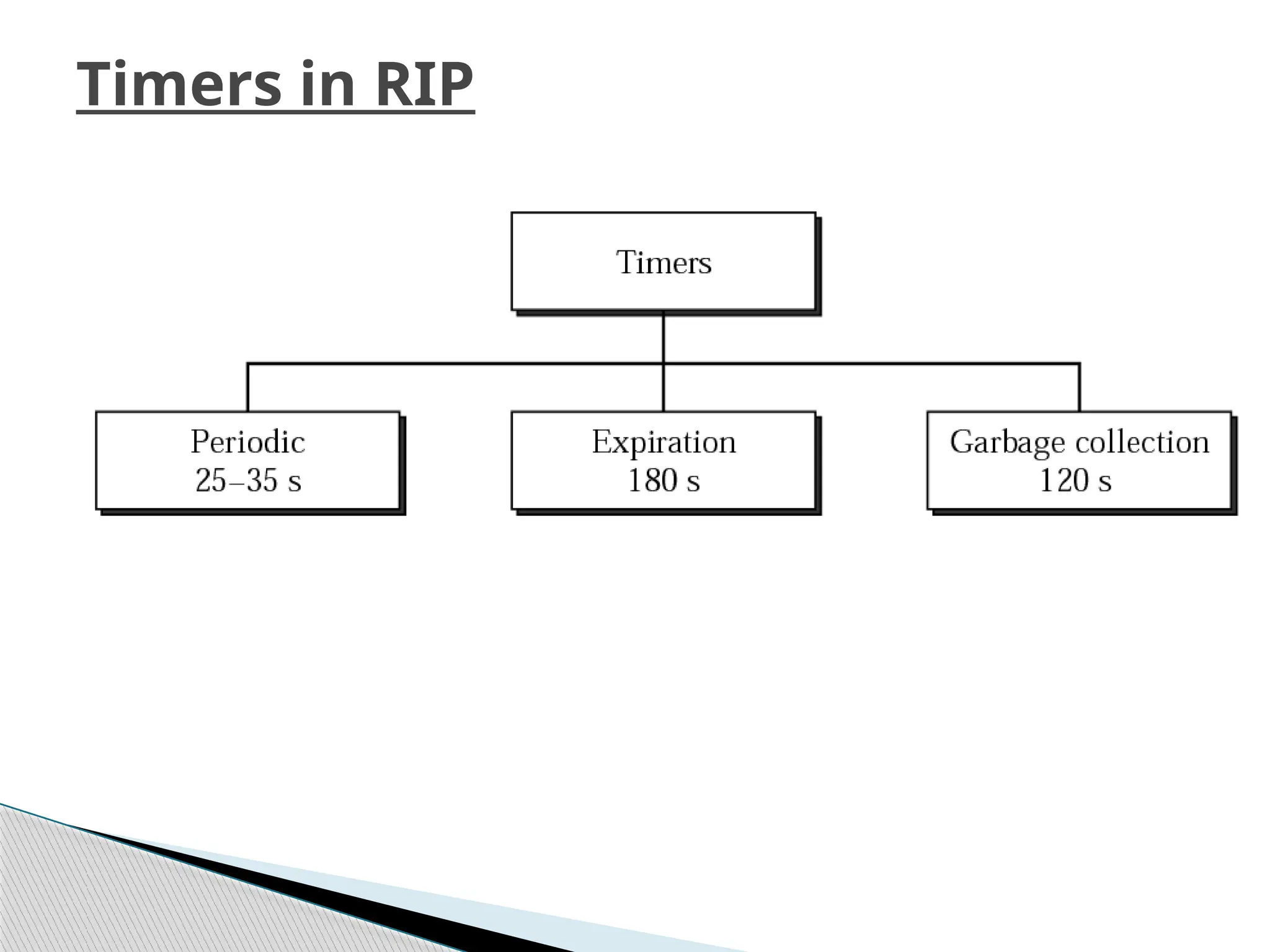 Timers in RIP

Timers

Periodic
25–35 s

Expiration
180 s

Garbage collection
120 s